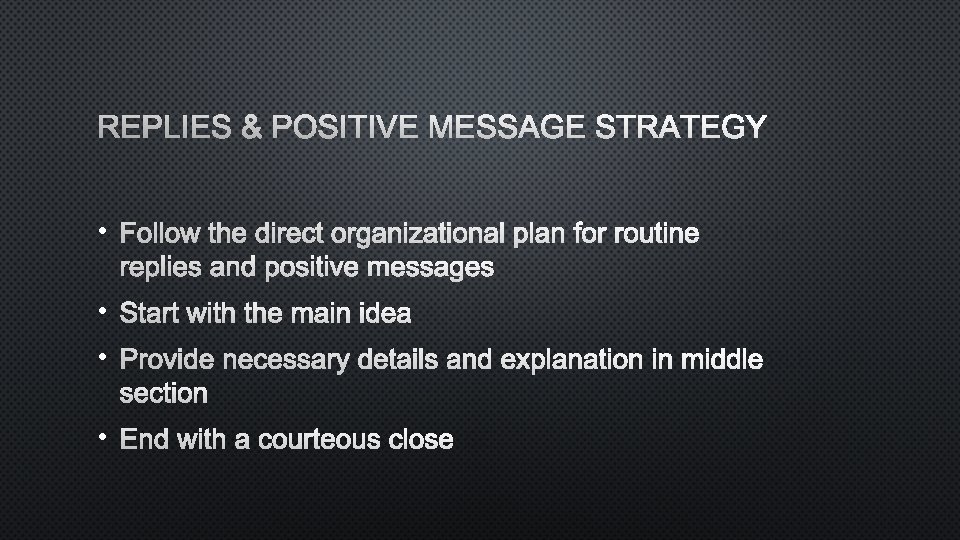 REPLIES & POSITIVE MESSAGE STRATEGY

• Follow the direct organizational plan for routine replies and positive messages

• Start with the main idea

• Provide necessary details and explanation in middle section

• End with a courteous close